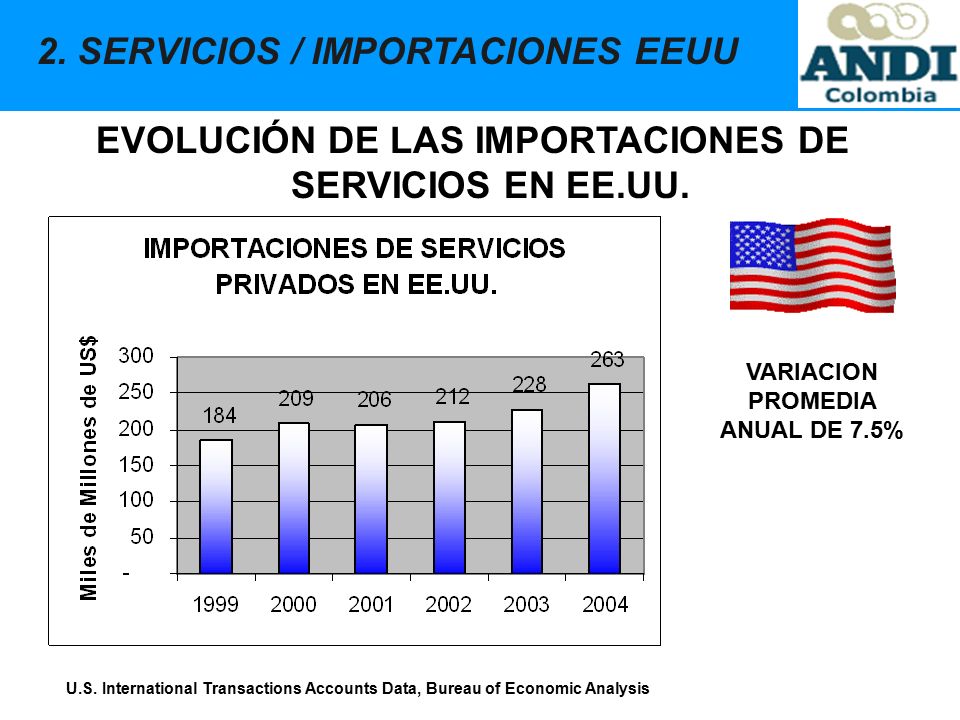 2. SERVICIOS / IMPORTACIONES EEUU

ANDI Colombia

EVOLUCIÓN DE LAS IMPORTACIONES DE SERVICIOS EN EE.UU.

IMPORTACIONES DE SERVICIOS PRIVADOS EN EE.UU.

Miles de Millones de US$

300
250
200
150
100
50
-

184
209
206
212
228
263

1999
2000
2001
2002
2003
2004

VARIACION PROMEDIA ANUAL DE 7.5%

U.S. International Transactions Accounts Data, Bureau of Economic Analysis